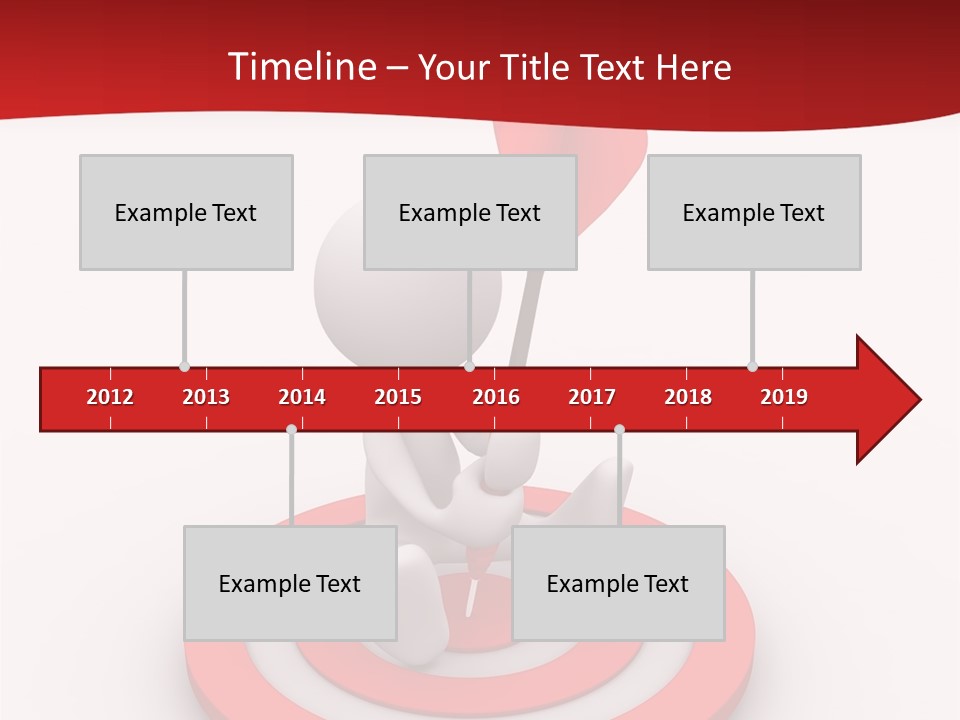 Timeline – Your Title Text Here

Example Text

Example Text

Example Text

2012 2013 2014 2015 2016 2017 2018 2019

Example Text

Example Text